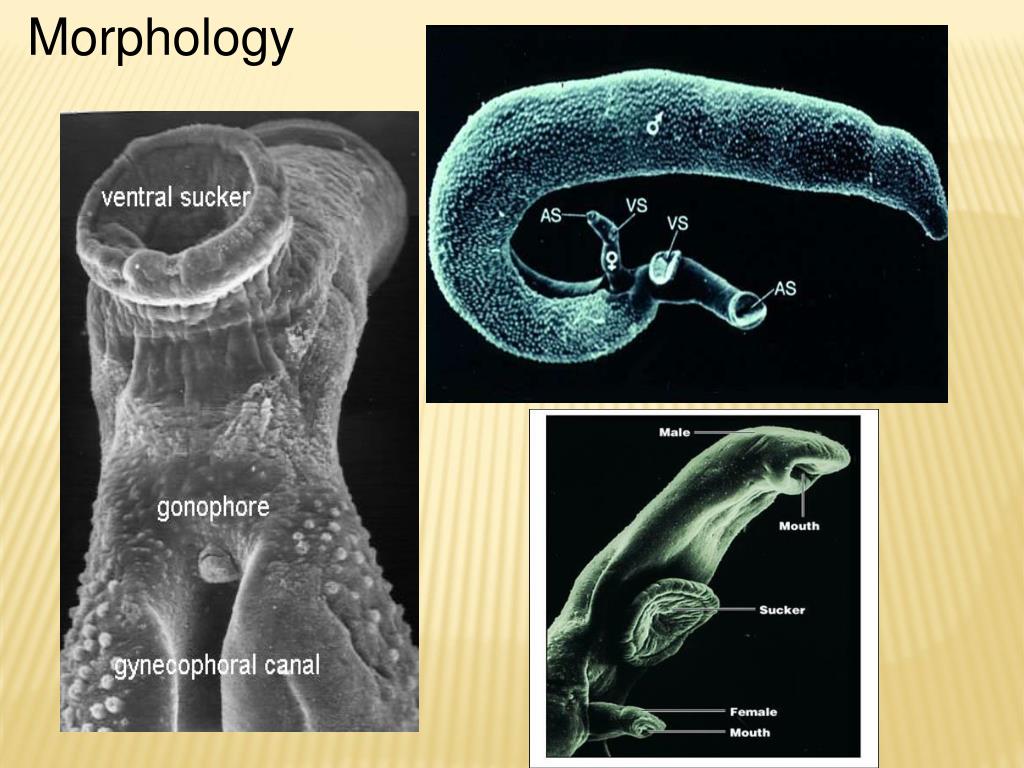 Morphology

ventral sucker

gonophore

gynecophoral canal

♂

AS

VS

VS

♀

AS

Male

Mouth

Sucker

Female

Mouth